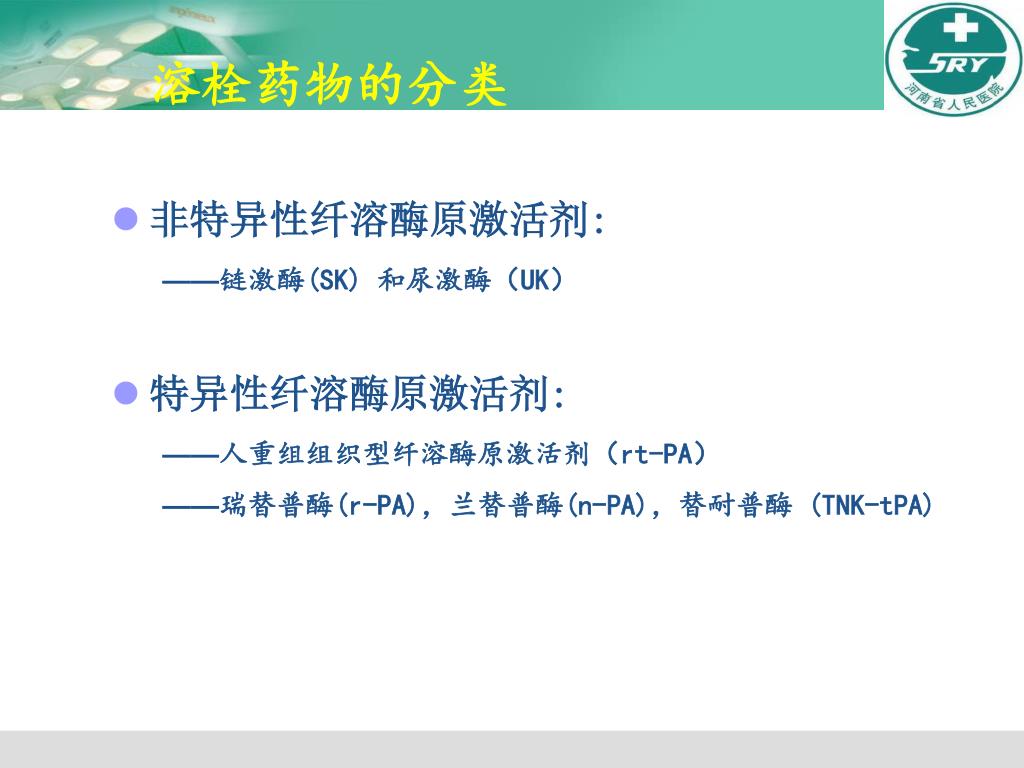 溶栓药物的分类

SRY
河南省人民医院

非特异性纤溶酶原激活剂:

——链激酶(SK) 和尿激酶（UK）

特异性纤溶酶原激活剂:

——人重组组织型纤溶酶原激活剂（rt-PA）

——瑞替普酶(r-PA)，兰替普酶(n-PA)，替耐普酶 (TNK-tPA)